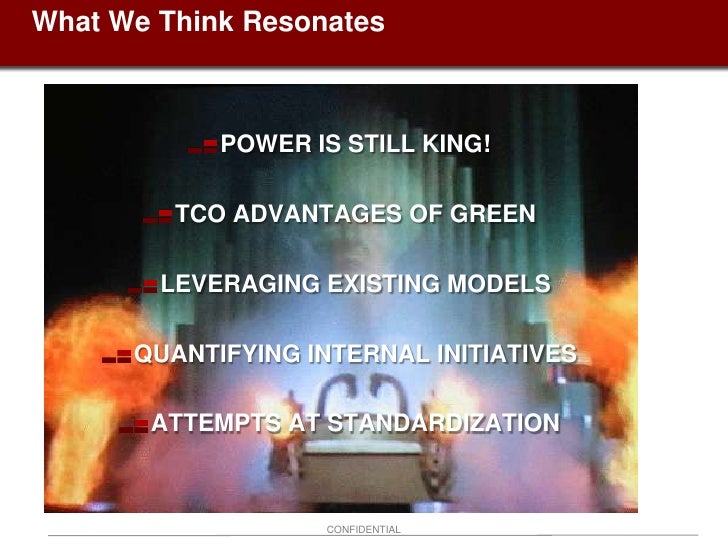 What We Think Resonates

POWER IS STILL KING!

TCO ADVANTAGES OF GREEN

LEVERAGING EXISTING MODELS

QUANTIFYING INTERNAL INITIATIVES

ATTEMPTS AT STANDARDIZATION

CONFIDENTIAL